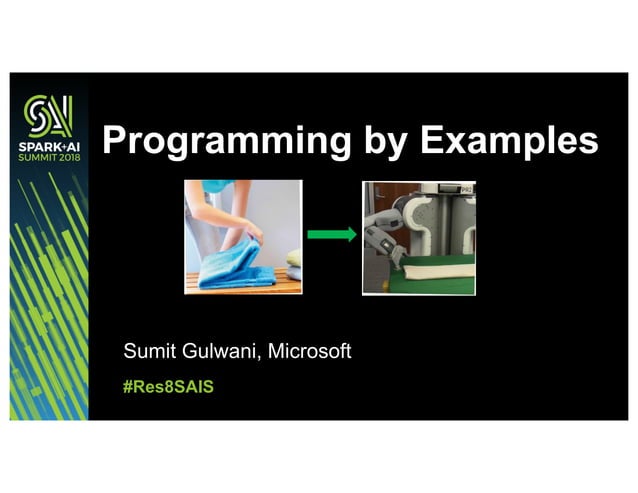 SPARK+AI SUMMIT 2018

Programming by Examples

PR2

Sumit Gulwani, Microsoft

#Res8SAIS